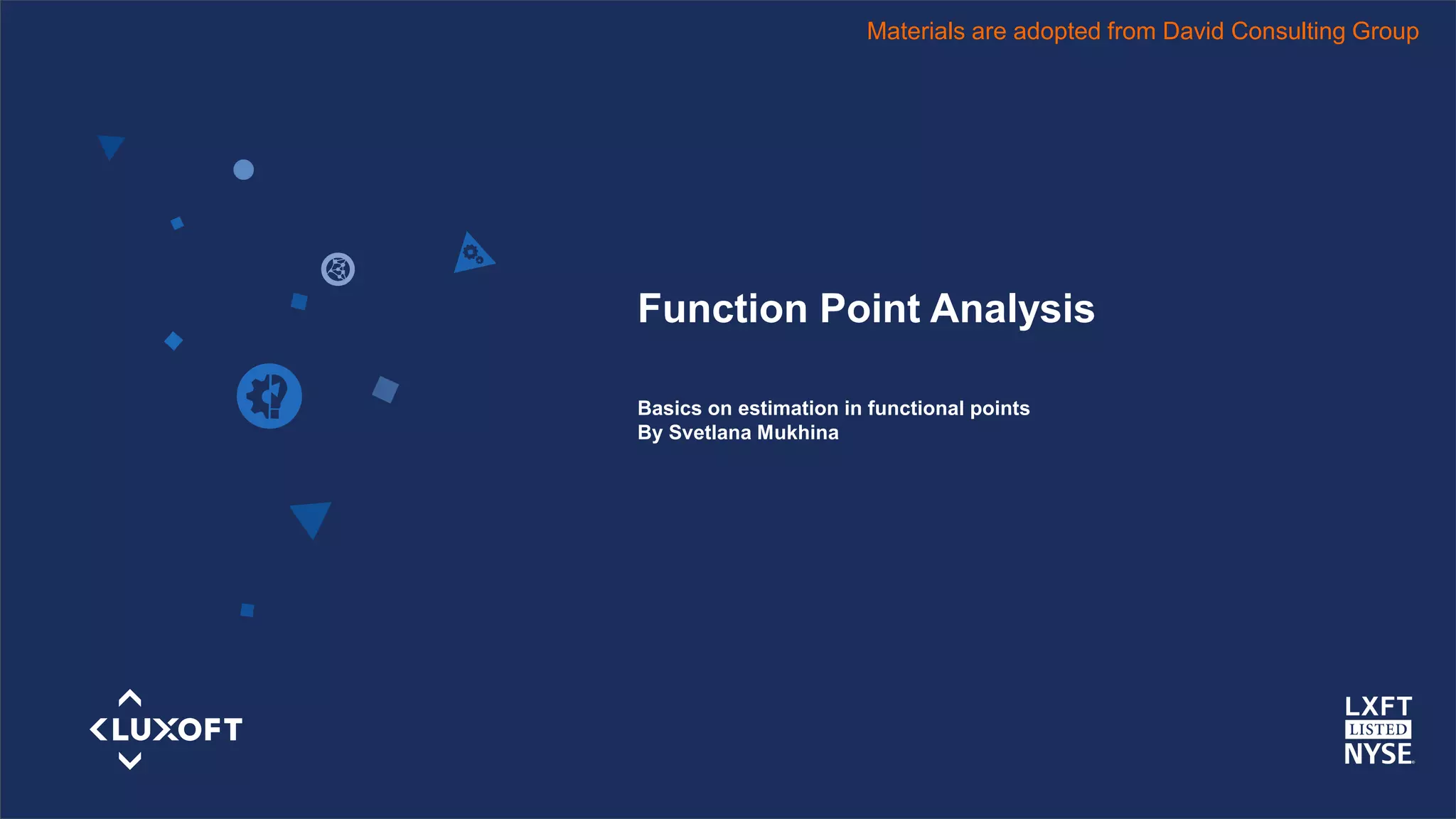 Materials are adopted from David Consulting Group

Function Point Analysis

Basics on estimation in functional points
By Svetlana Mukhina

LUXOFT

LXFT
LISTED
NYSE